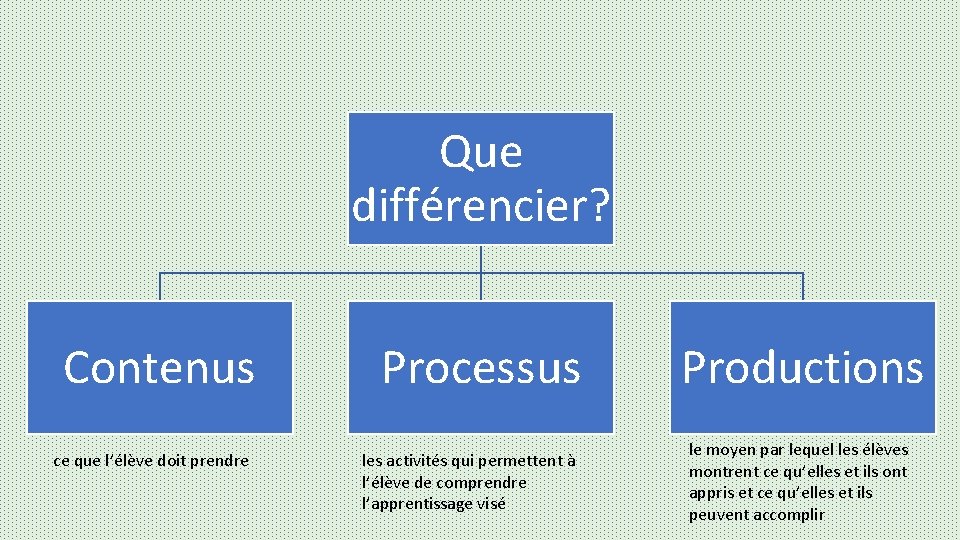 Que différencier?

Contenus

ce que l'élève doit prendre

Processus

les activités qui permettent à l'élève de comprendre l'apprentissage visé

Productions

le moyen par lequel les élèves montrent ce qu'elles et ils ont appris et ce qu'elles et ils peuvent accomplir